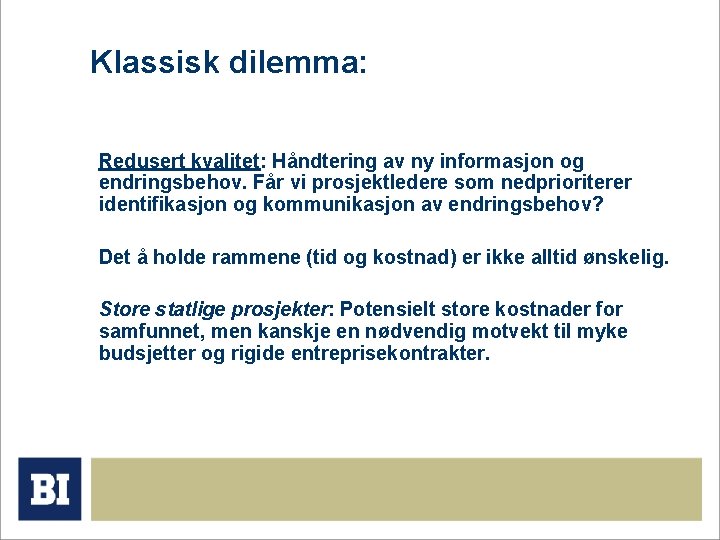 Klassisk dilemma:

Redusert kvalitet: Håndtering av ny informasjon og endringsbehov. Får vi prosjektledere som nedprioriterer identifikasjon og kommunikasjon av endringsbehov?

Det å holde rammene (tid og kostnad) er ikke alltid ønskelig.

Store statlige prosjekter: Potensielt store kostnader for samfunnet, men kanskje en nødvendig motvekt til myke budsjetter og rigide entreprisekontrakter.

BI